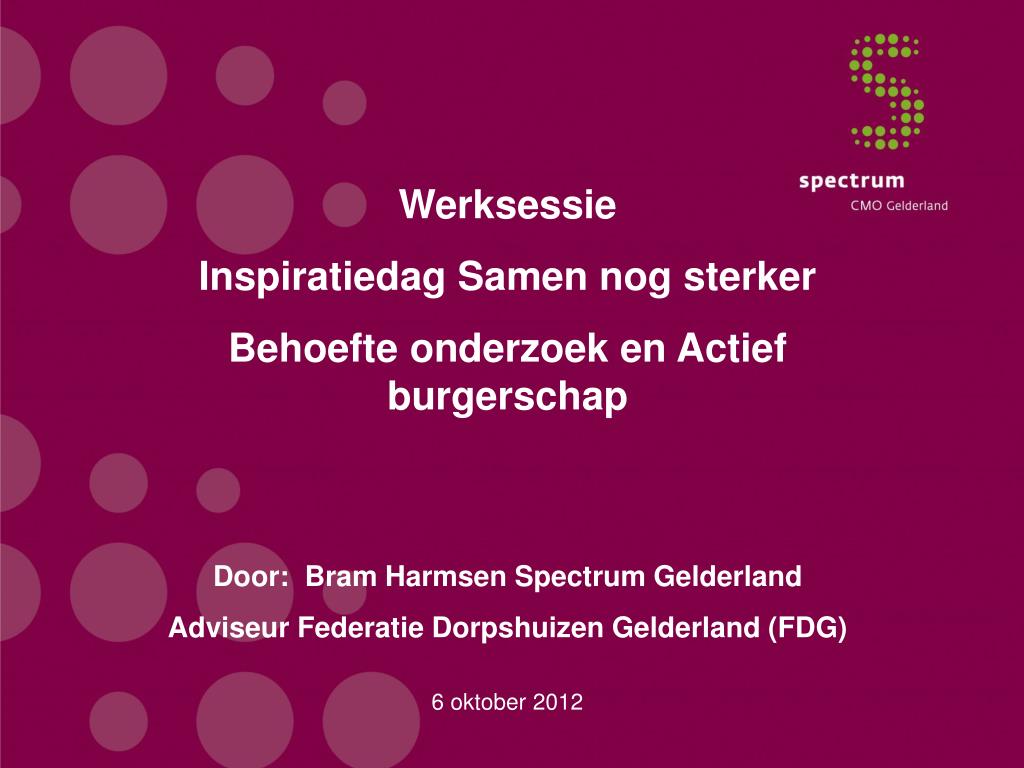 spectrum
CMO Gelderland

Werksessie

Inspiratiedag Samen nog sterker

Behoefte onderzoek en Actief burgerschap

Door: Bram Harmsen Spectrum Gelderland

Adviseur Federatie Dorpshuizen Gelderland (FDG)

6 oktober 2012